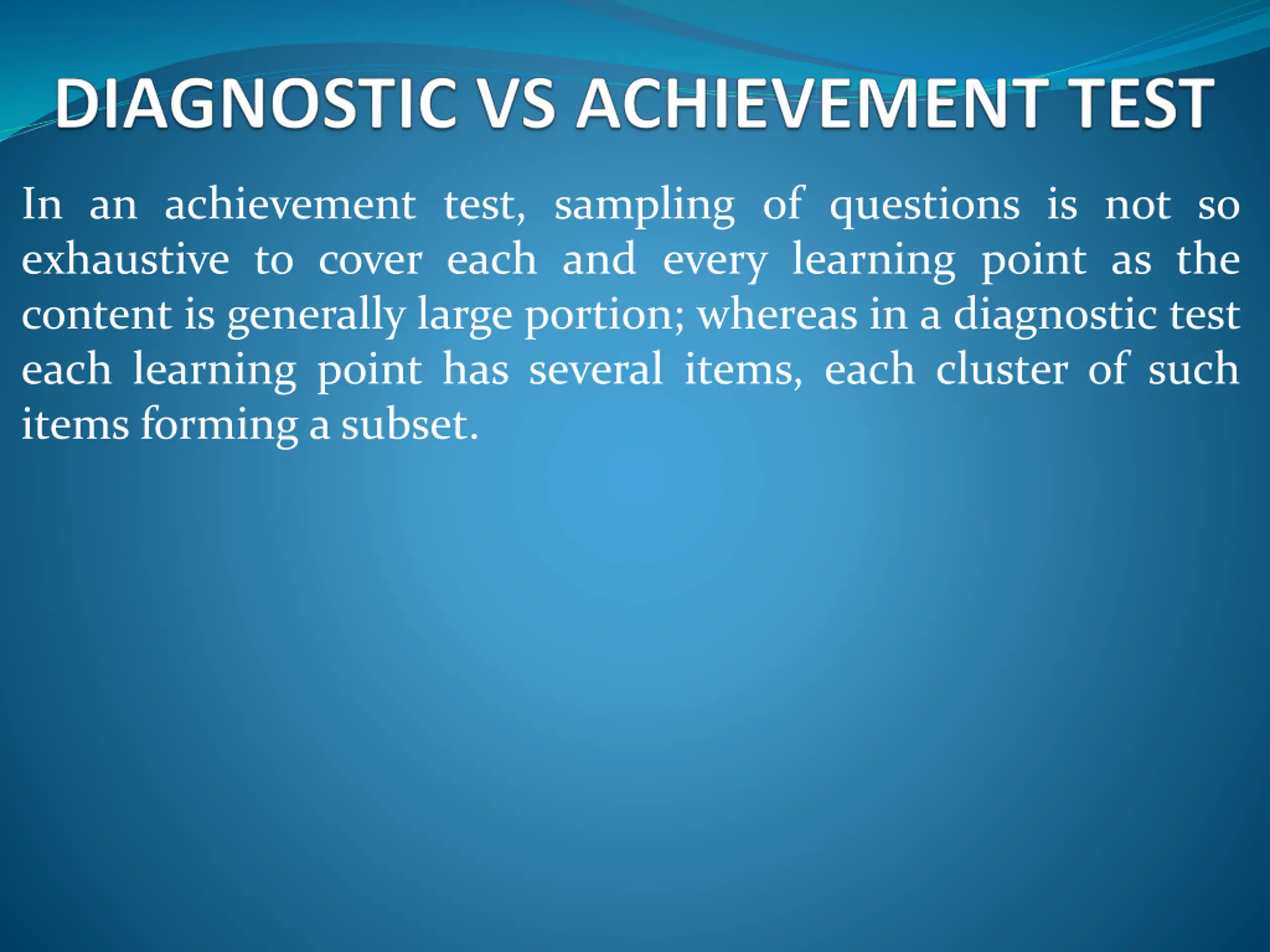 DIAGNOSTIC VS ACHIEVEMENT TEST

In an achievement test, sampling of questions is not so exhaustive to cover each and every learning point as the content is generally large portion; whereas in a diagnostic test each learning point has several items, each cluster of such items forming a subset.